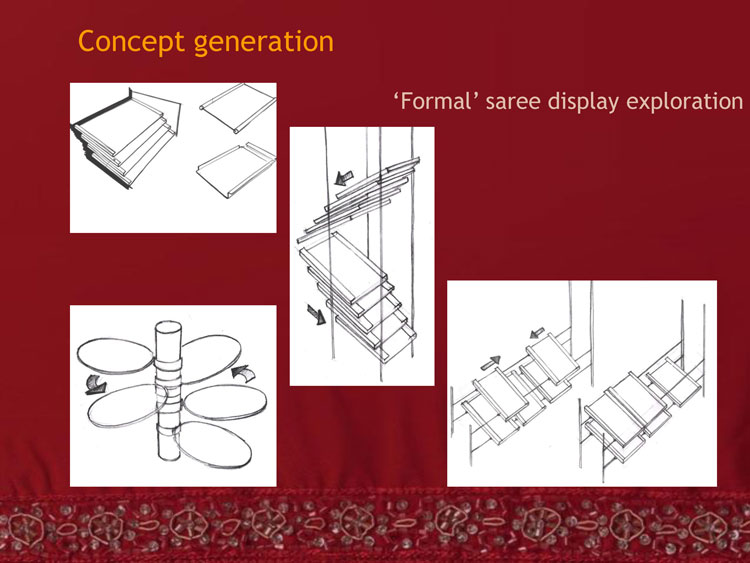 Concept generation

‘Formal’ saree display exploration